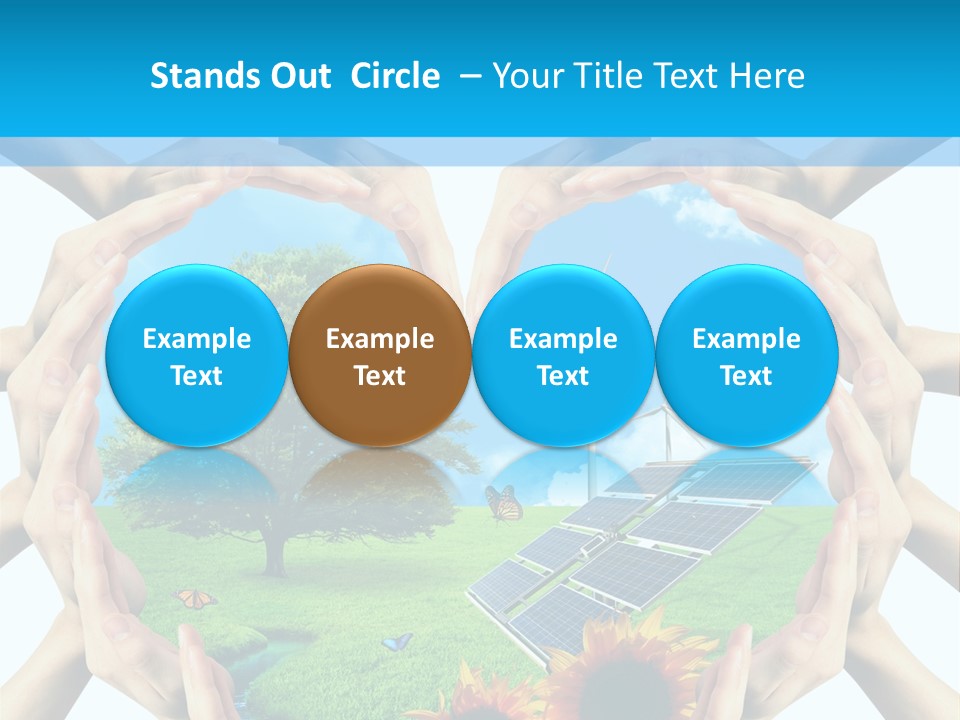 Stands Out Circle – Your Title Text Here

Example Text

Example Text

Example Text

Example Text